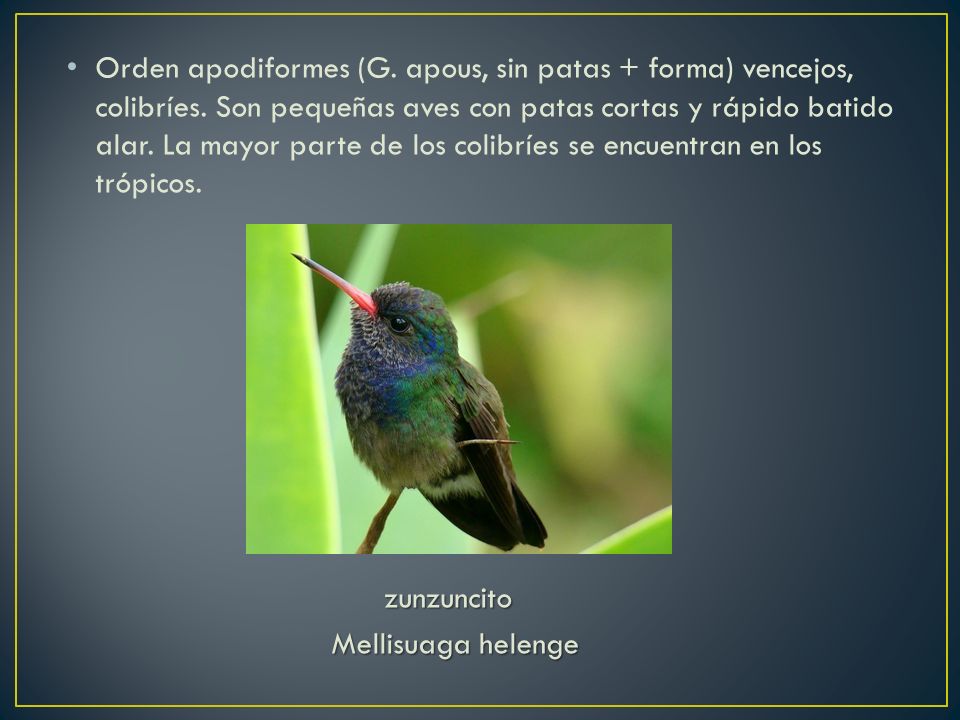 • Orden apodiformes (G. apous, sin patas + forma) vencejos, colibríes. Son pequeñas aves con patas cortas y rápido batido alar. La mayor parte de los colibríes se encuentran en los trópicos.

zunzuncito
Mellisuaga helenge